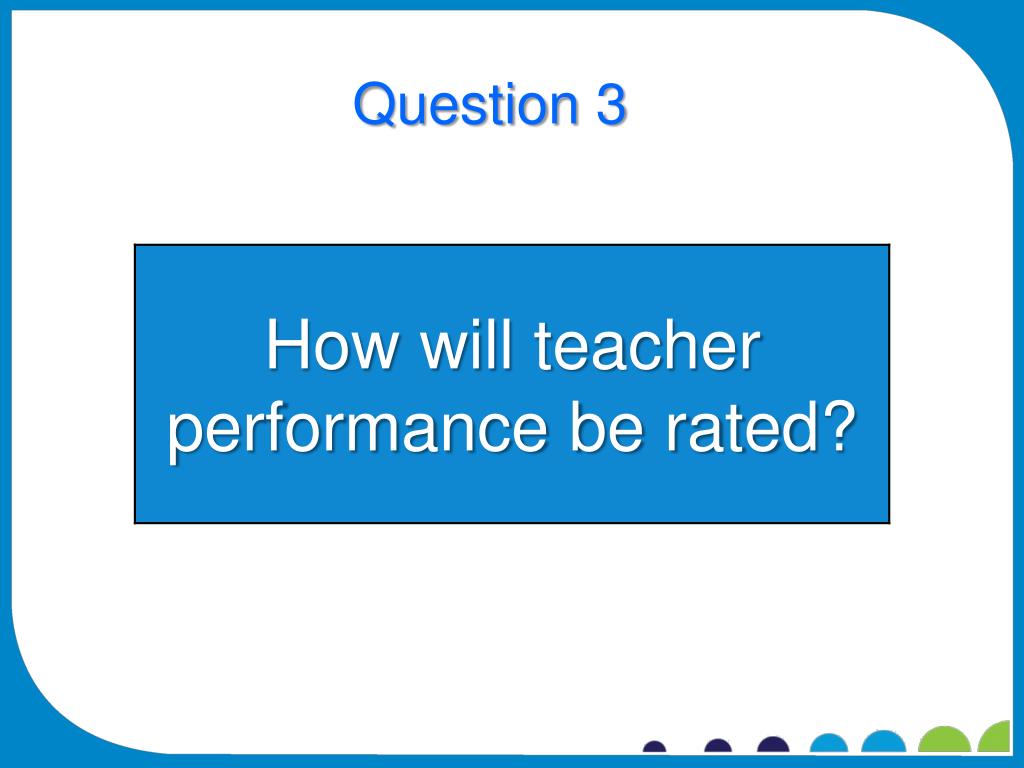 Question 3

How will teacher performance be rated?